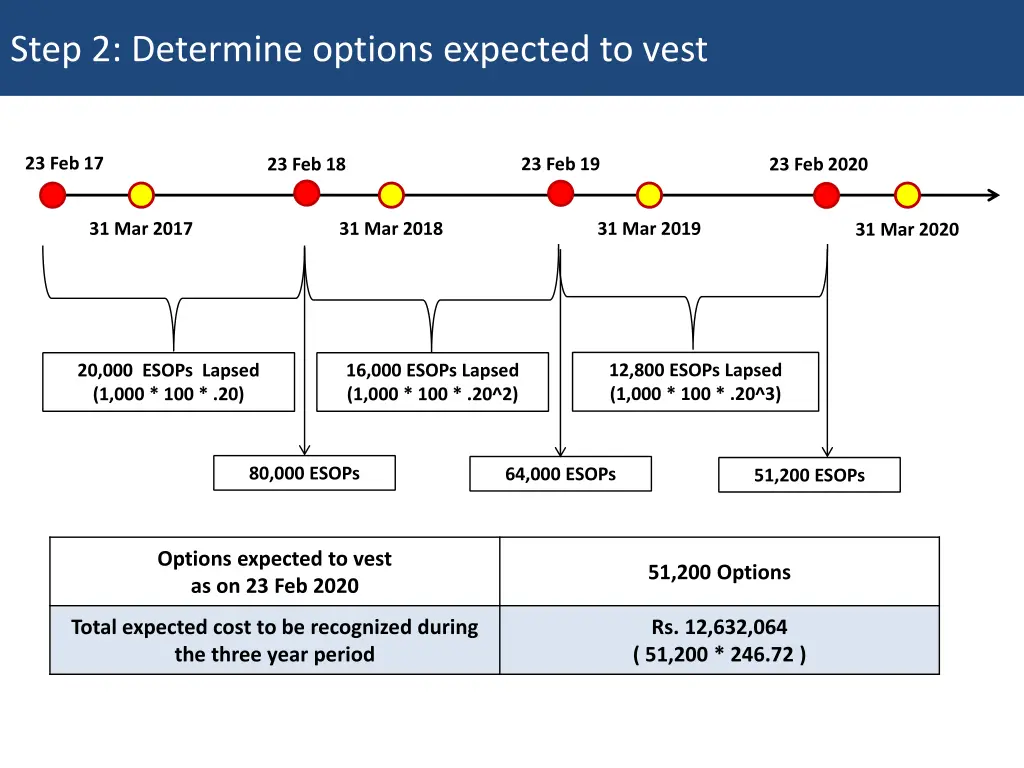 Step 2: Determine options expected to vest

23 Feb 17

23 Feb 18

23 Feb 19

23 Feb 2020

31 Mar 2017

31 Mar 2018

31 Mar 2019

31 Mar 2020

20,000 ESOPs Lapsed (1,000 * 100 * .20)

16,000 ESOPs Lapsed (1,000 * 100 * .20^2)

12,800 ESOPs Lapsed (1,000 * 100 * .20^3)

80,000 ESOPs

64,000 ESOPs

51,200 ESOPs

| Options expected to vest as on 23 Feb 2020 | 51,200 Options |
|---|---|
| Total expected cost to be recognized during the three year period | Rs. 12,632,064 ( 51,200 * 246.72 ) |